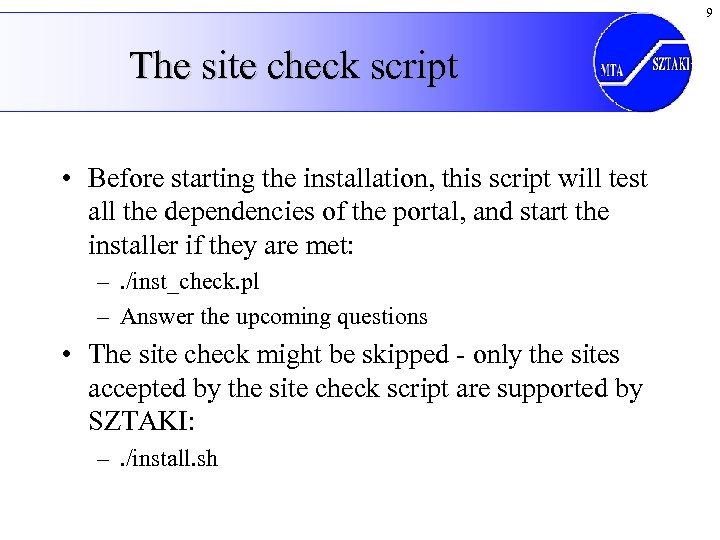 9

The site check script

MTA SZTAKI

• Before starting the installation, this script will test all the dependencies of the portal, and start the installer if they are met:
– ./inst_check.pl
– Answer the upcoming questions
• The site check might be skipped - only the sites accepted by the site check script are supported by SZTAKI:
– ./install.sh